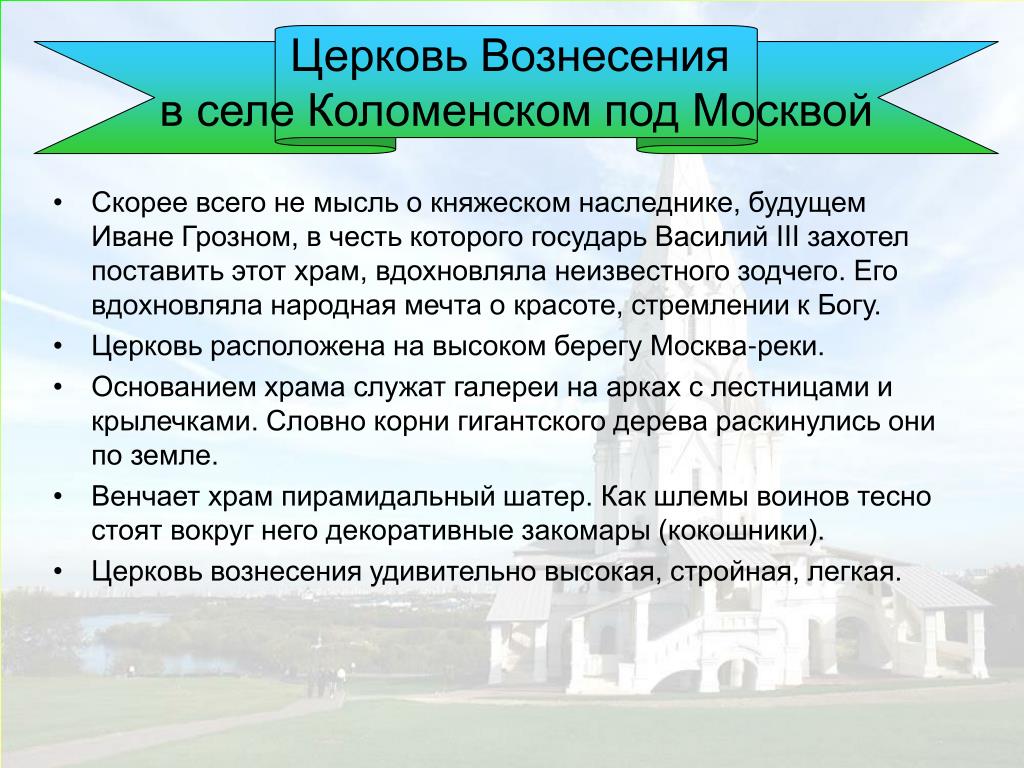 Церковь Вознесения
в селе Коломенском под Москвой

• Скорее всего не мысль о княжеском наследнике, будущем Иване Грозном, в честь которого государь Василий III захотел поставить этот храм, вдохновляла неизвестного зодчего. Его вдохновляла народная мечта о красоте, стремлении к Богу.
• Церковь расположена на высоком берегу Москва-реки.
• Основанием храма служат галереи на арках с лестницами и крылечками. Словно корни гигантского дерева раскинулись они по земле.
• Венчает храм пирамидальный шатер. Как шлемы воинов тесно стоят вокруг него декоративные закомары (кокошники).
• Церковь вознесения удивительно высокая, стройная, легкая.